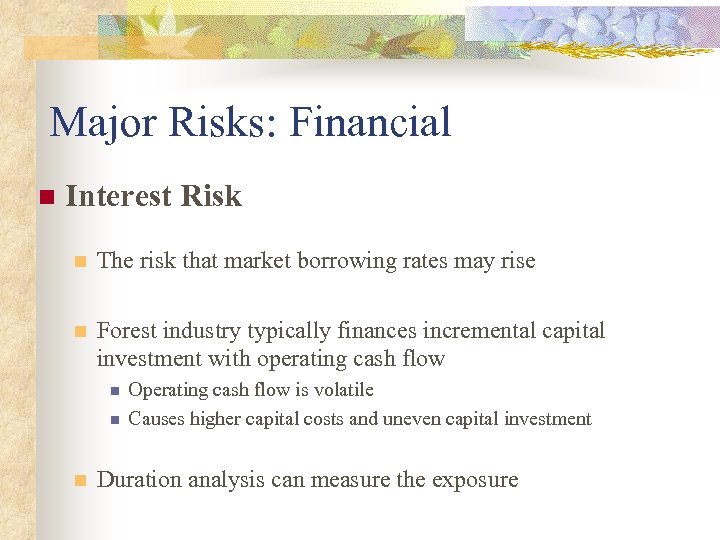 Major Risks: Financial

Interest Risk

The risk that market borrowing rates may rise

Forest industry typically finances incremental capital investment with operating cash flow

Operating cash flow is volatile

Causes higher capital costs and uneven capital investment

Duration analysis can measure the exposure